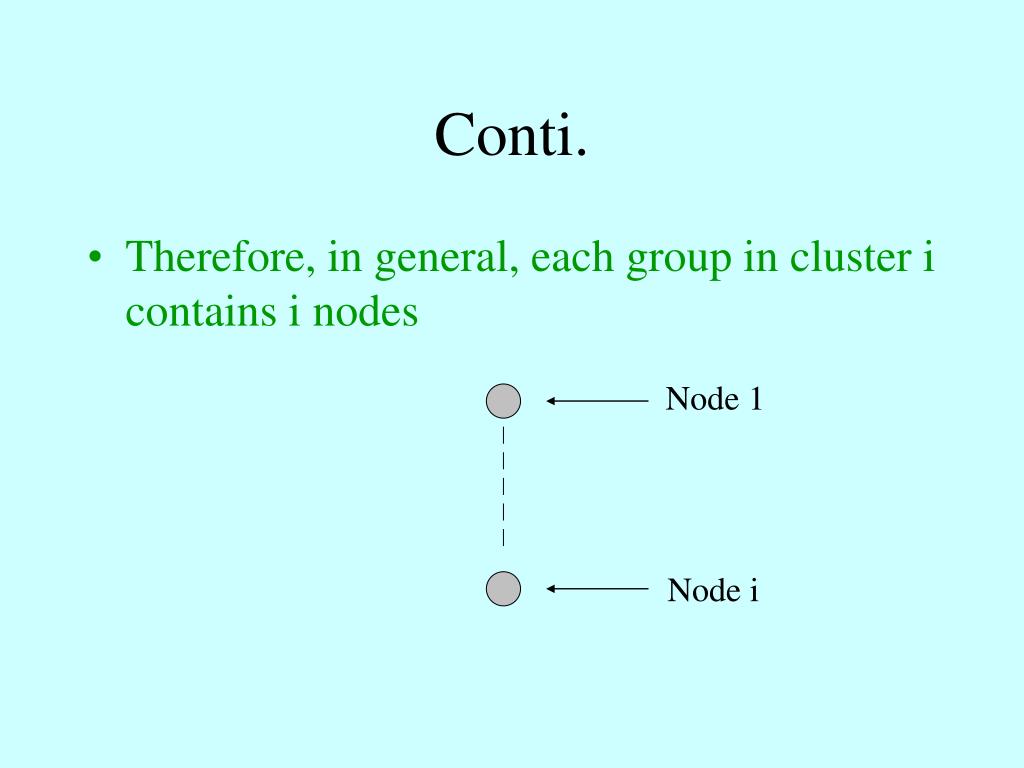 Conti.

• Therefore, in general, each group in cluster i contains i nodes

Node 1

Node i